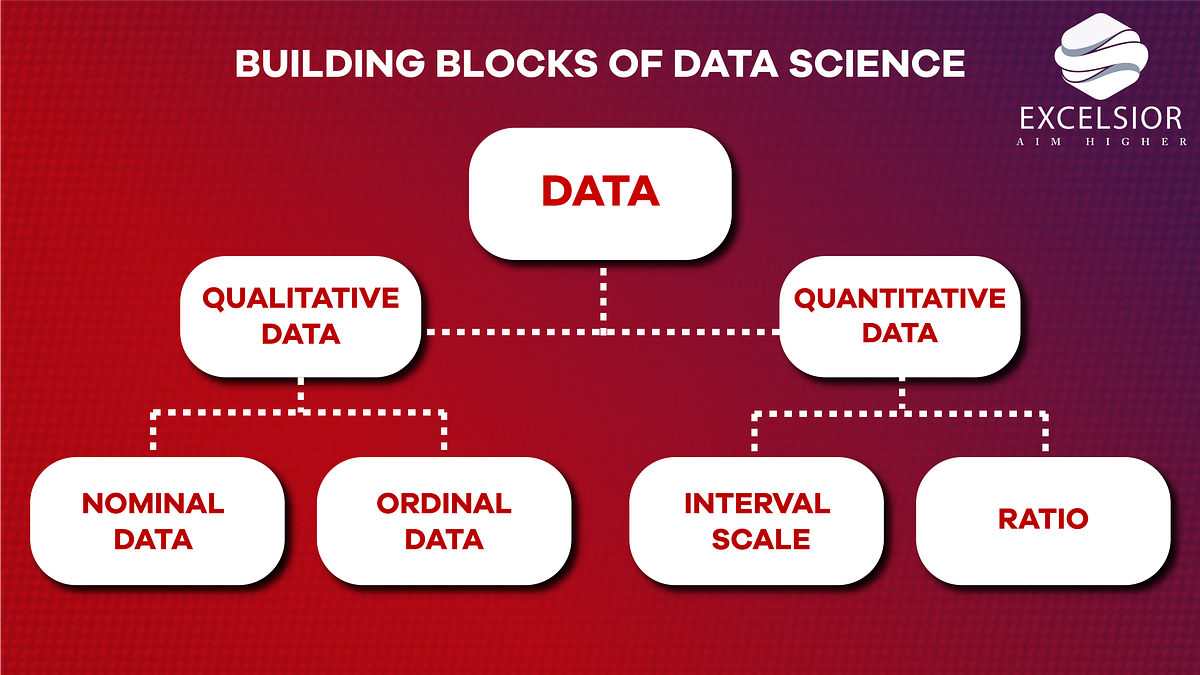 BUILDING BLOCKS OF DATA SCIENCE

EXCELSIOR
AIM HIGHER

DATA

QUALITATIVE DATA

QUANTITATIVE DATA

NOMINAL DATA

ORDINAL DATA

INTERVAL SCALE

RATIO